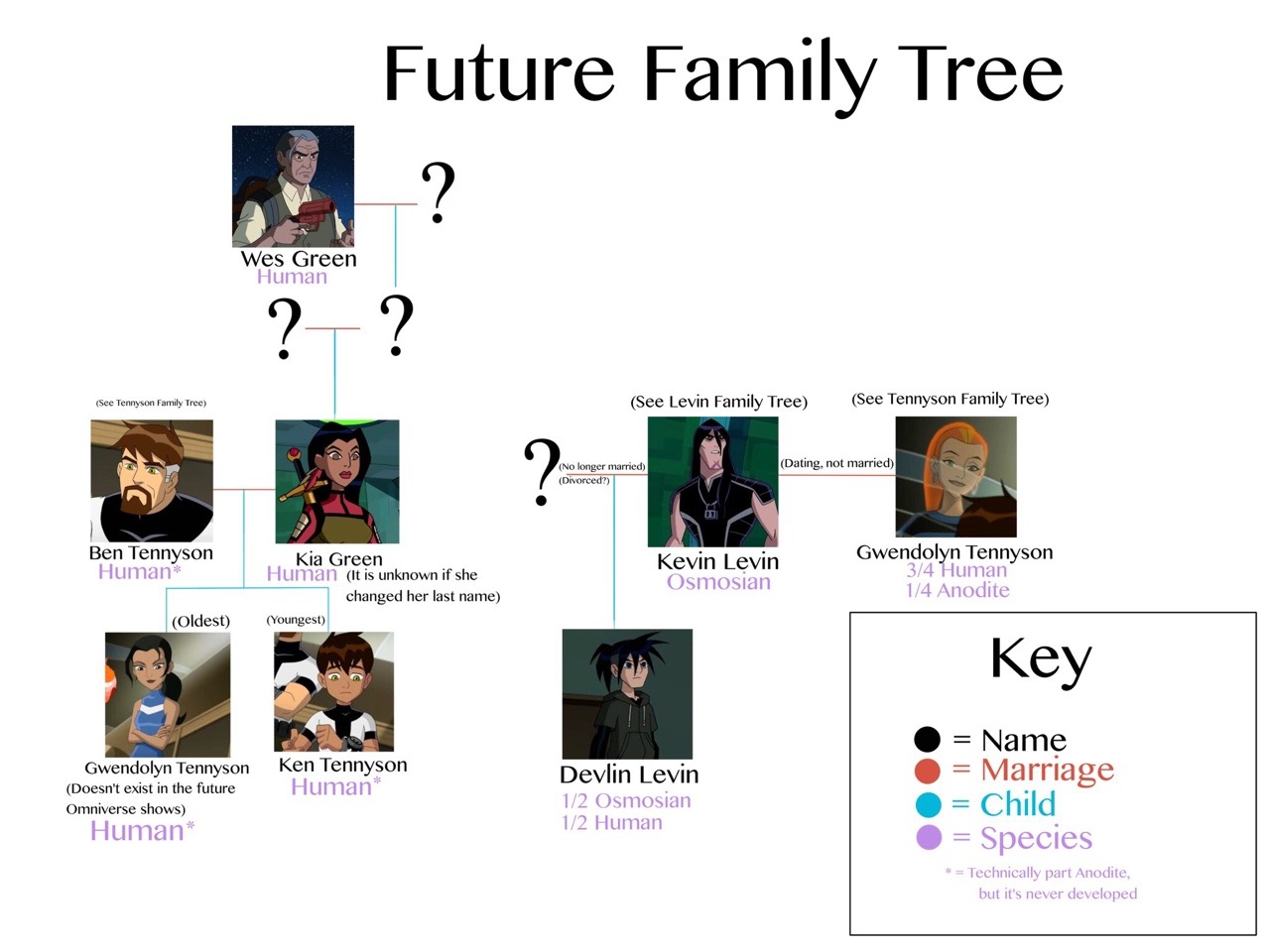 Future Family Tree

Wes Green
Human

?

?

?

(See Tennyson Family Tree)

Ben Tennyson
Human*

Kia Green
Human (It is unknown if she changed her last name)

(Oldest)

Gwendolyn Tennyson
(Doesn't exist in the future Omniverse shows)
Human*

(Youngest)

Ken Tennyson
Human*

?

(No longer married)
(Divorced?)

(See Levin Family Tree)

Kevin Levin
Osmosian

(Dating, not married)

(See Tennyson Family Tree)

Gwendolyn Tennyson
3/4 Human
1/4 Anodite

Devlin Levin
1/2 Osmosian
1/2 Human

Key

= Name
= Marriage
= Child
= Species

* = Technically part Anodite, but it's never developed